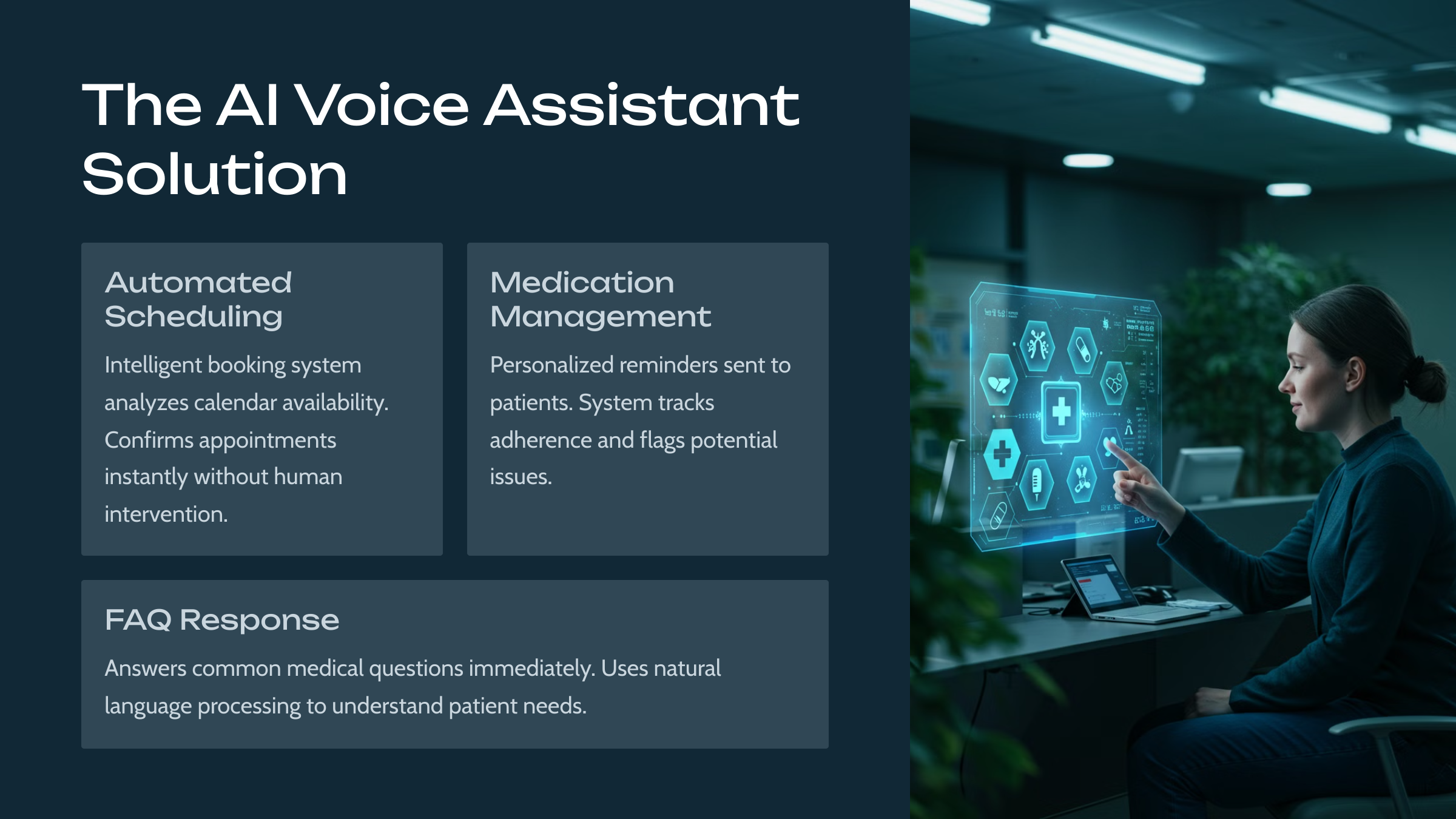 The AI Voice Assistant Solution

Automated Scheduling

Intelligent booking system analyzes calendar availability. Confirms appointments instantly without human intervention.

Medication Management

Personalized reminders sent to patients. System tracks adherence and flags potential issues.

FAQ Response

Answers common medical questions immediately. Uses natural language processing to understand patient needs.